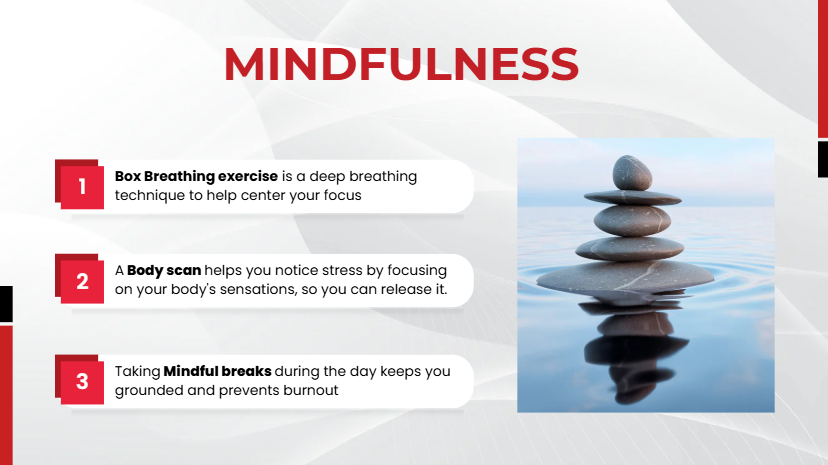 MINDFULNESS

1

Box Breathing exercise is a deep breathing technique to help center your focus

2

A Body scan helps you notice stress by focusing on your body's sensations, so you can release it.

3

Taking Mindful breaks during the day keeps you grounded and prevents burnout